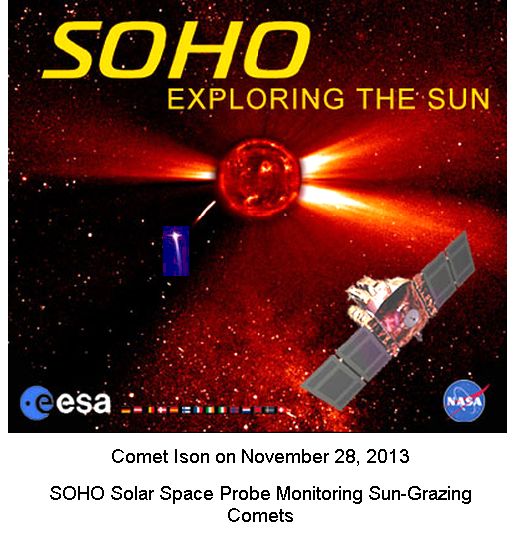 SOHO
EXPLORING THE SUN

esa

NASA

Comet Ison on November 28, 2013

SOHO Solar Space Probe Monitoring Sun-Grazing Comets